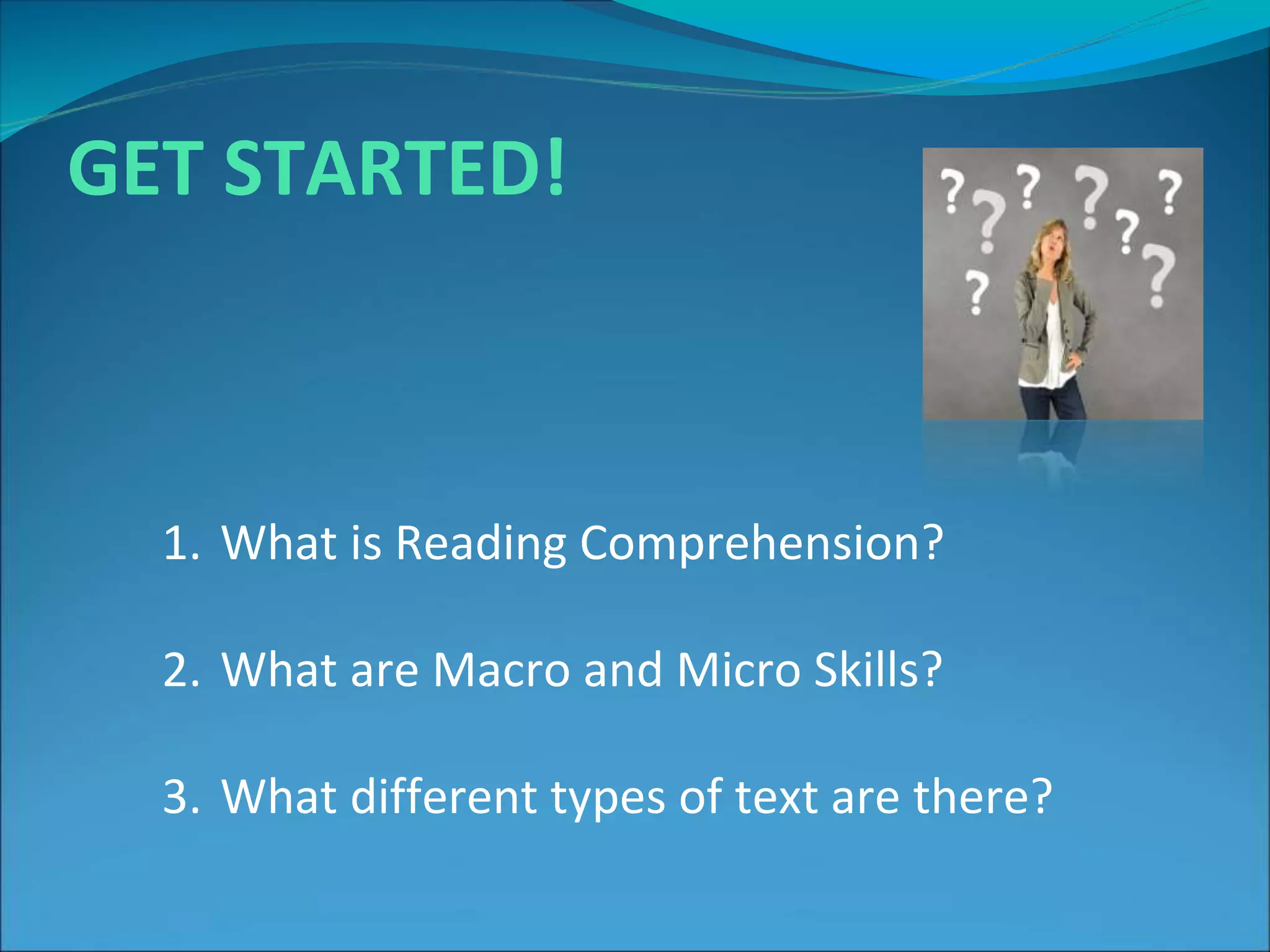 GET STARTED!

1. What is Reading Comprehension?

2. What are Macro and Micro Skills?

3. What different types of text are there?